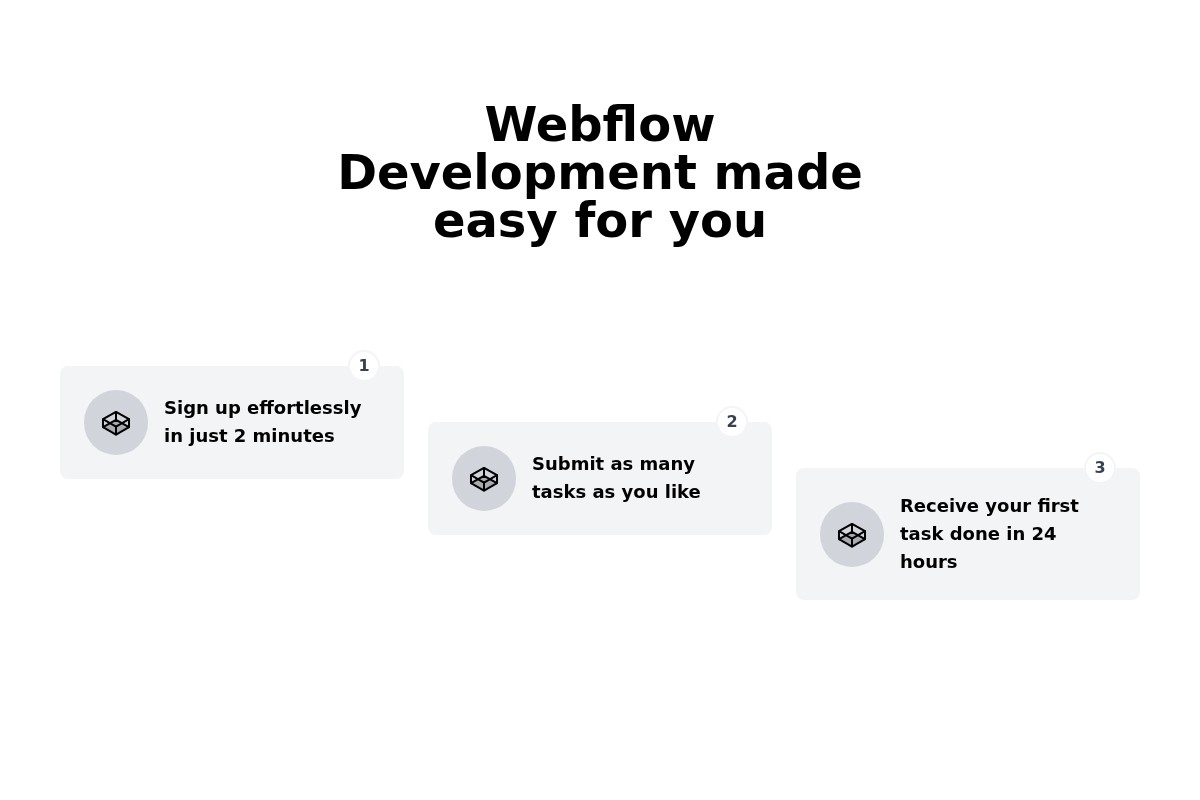 Webflow Development made easy for you

1

Sign up effortlessly in just 2 minutes

2

Submit as many tasks as you like

3

Receive your first task done in 24 hours